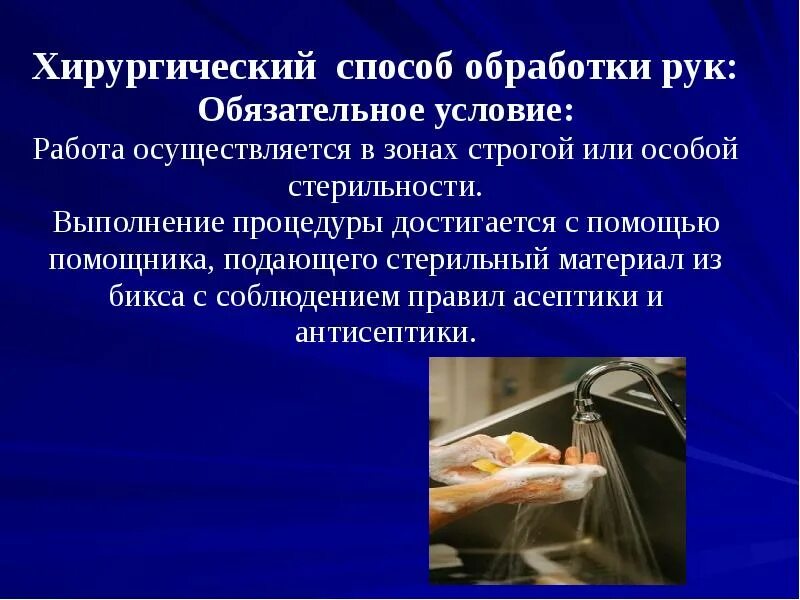 Хирургический способ обработки рук:
Обязательное условие:
Работа осуществляется в зонах строгой или особой стерильности.
Выполнение процедуры достигается с помощью помощника, подающего стерильный материал из бикса с соблюдением правил асептики и антисептики.